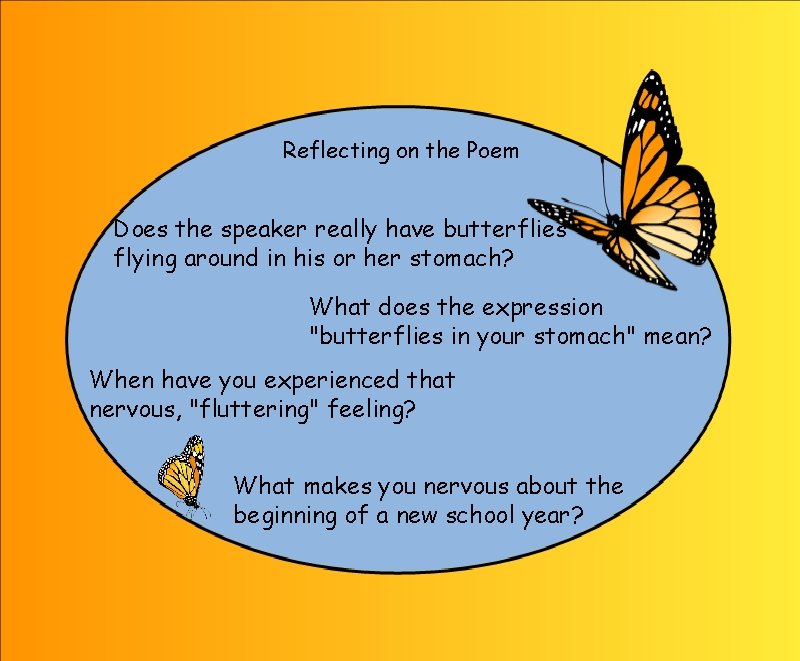 Reflecting on the Poem

Does the speaker really have butterflies flying around in his or her stomach?

What does the expression "butterflies in your stomach" mean?

When have you experienced that nervous, "fluttering" feeling?

What makes you nervous about the beginning of a new school year?